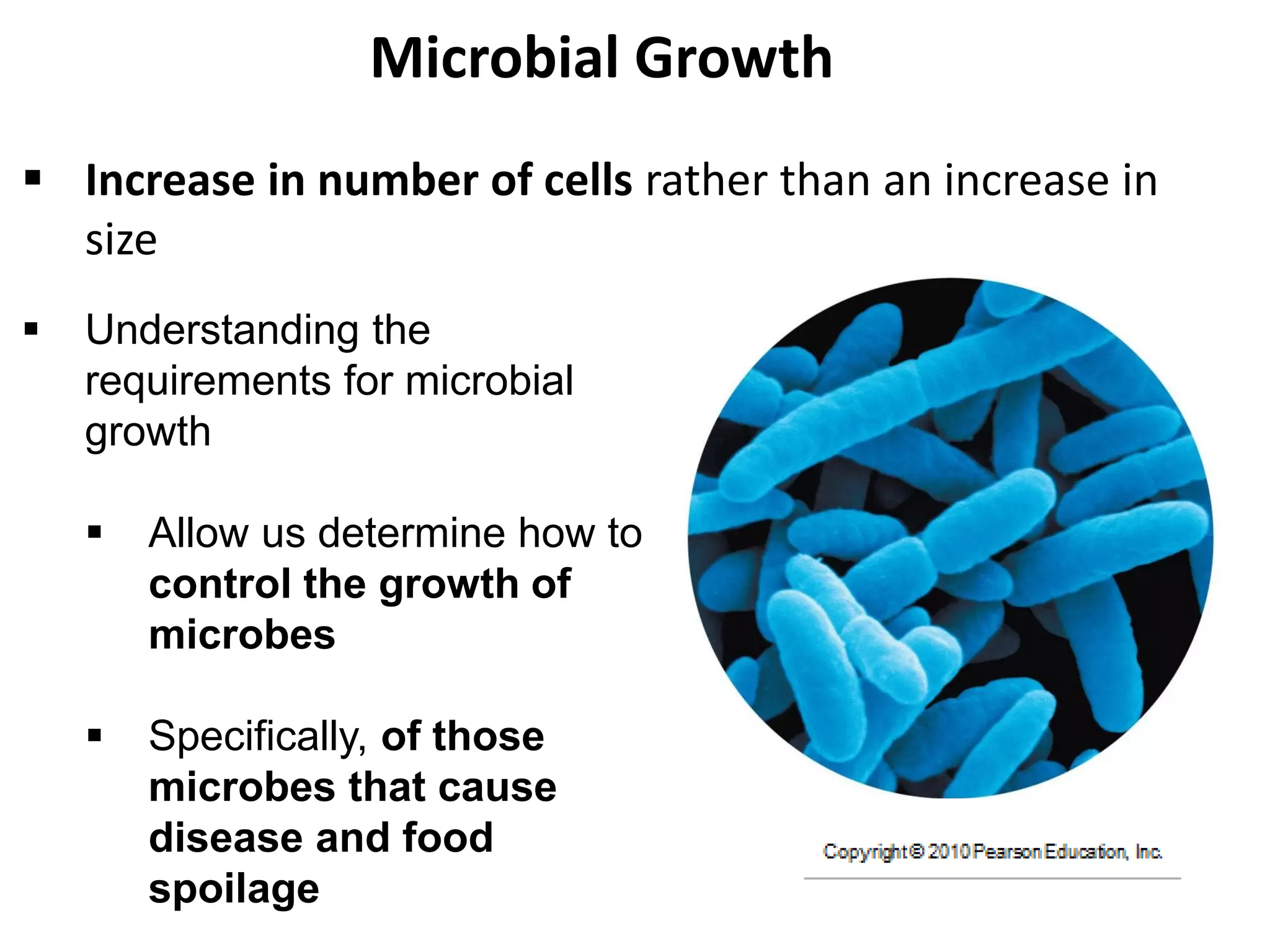 Microbial Growth

▪ Increase in number of cells rather than an increase in size

▪ Understanding the requirements for microbial growth

▪ Allow us determine how to control the growth of microbes

▪ Specifically, of those microbes that cause disease and food spoilage

Copyright © 2010 Pearson Education, Inc.